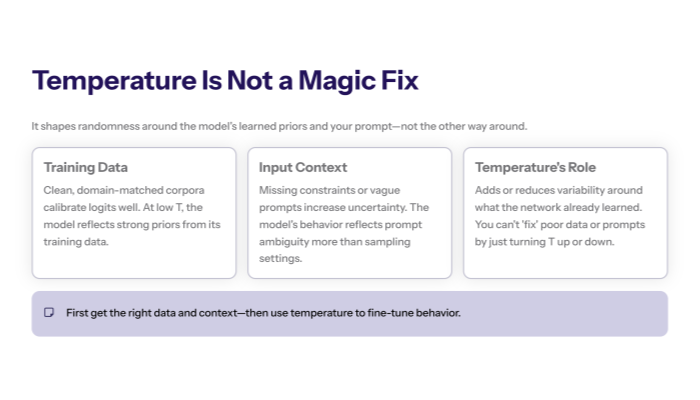 Temperature Is Not a Magic Fix

It shapes randomness around the model's learned priors and your prompt—not the other way around.

Training Data

Clean, domain-matched corpora calibrate logits well. At low T, the model reflects strong priors from its training data.

Input Context

Missing constraints or vague prompts increase uncertainty. The model's behavior reflects prompt ambiguity more than sampling settings.

Temperature's Role

Adds or reduces variability around what the network already learned. You can't 'fix' poor data or prompts by just turning T up or down.

First get the right data and context—then use temperature to fine-tune behavior.